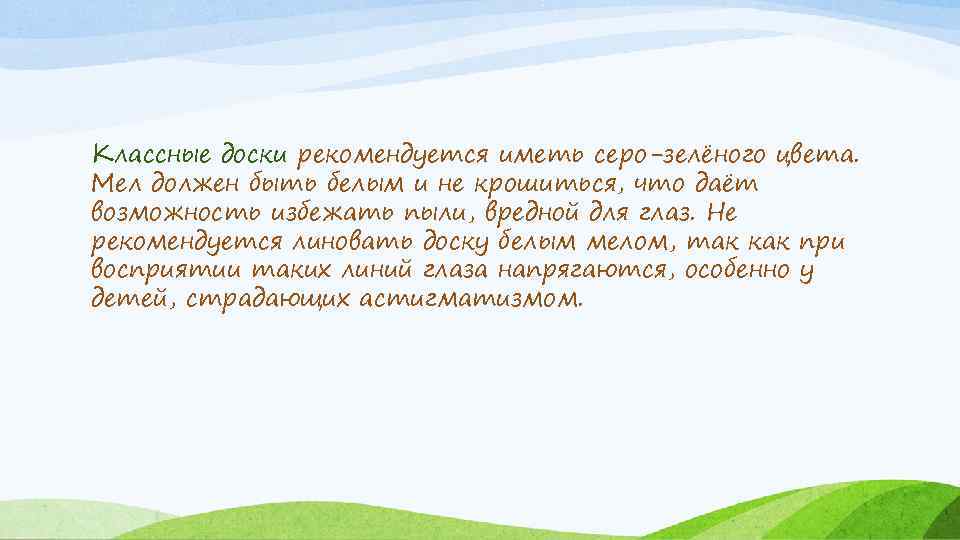 Классные доски рекомендуется иметь серо-зелёного цвета. Мел должен быть белым и не крошиться, что даёт возможность избежать пыли, вредной для глаз. Не рекомендуется линовать доску белым мелом, так как при восприятии таких линий глаза напрягаются, особенно у детей, страдающих астигматизмом.